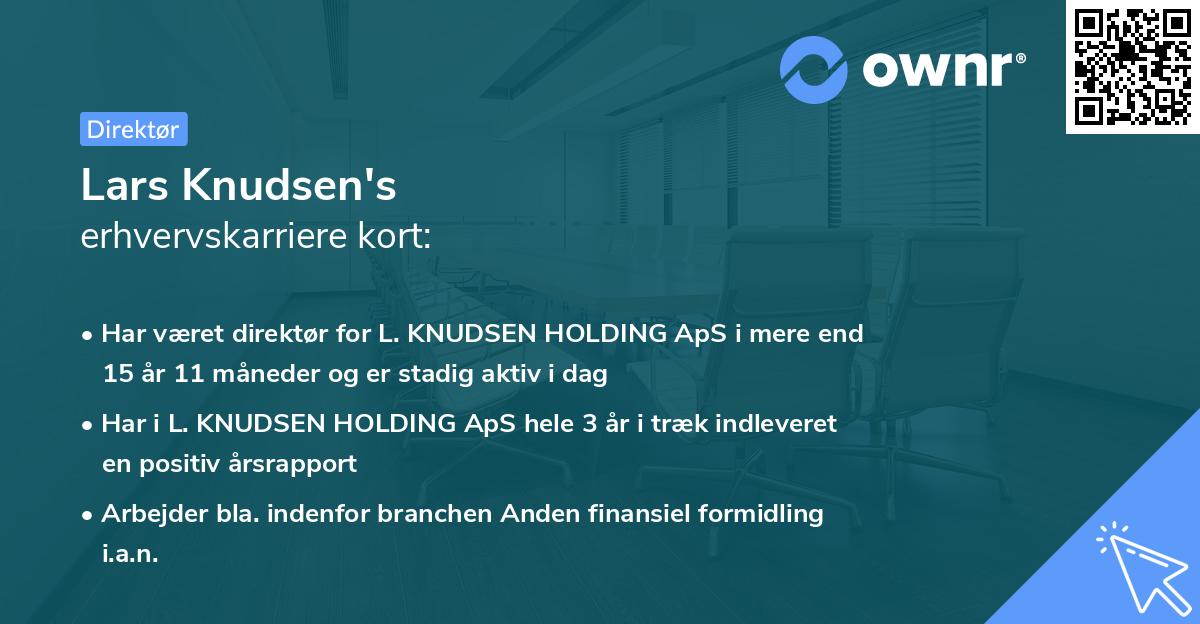 ownr®

Direktør

Lars Knudsen's
erhvervskarriere kort:

• Har været direktør for L. KNUDSEN HOLDING ApS i mere end 15 år 11 måneder og er stadig aktiv i dag

• Har i L. KNUDSEN HOLDING ApS hele 3 år i træk indleveret en positiv årsrapport

• Arbejder bla. indenfor branchen Anden finansiel formidling i.a.n.